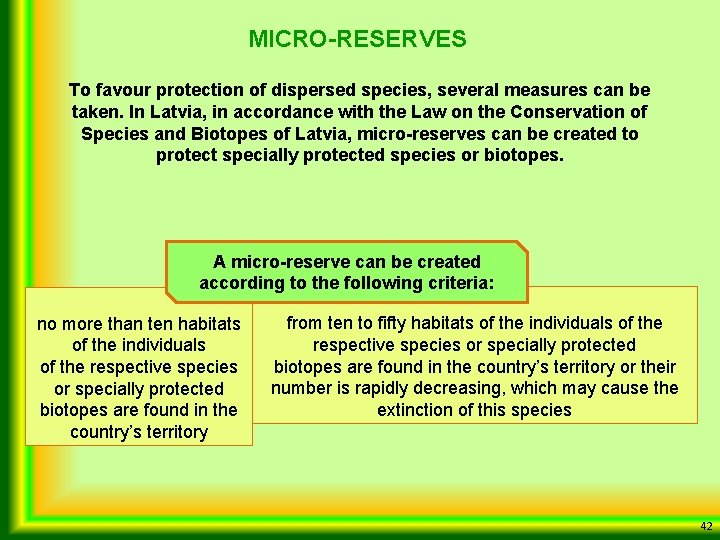 MICRO-RESERVES

To favour protection of dispersed species, several measures can be taken. In Latvia, in accordance with the Law on the Conservation of Species and Biotopes of Latvia, micro-reserves can be created to protect specially protected species or biotopes.

A micro-reserve can be created according to the following criteria:

no more than ten habitats of the individuals of the respective species or specially protected biotopes are found in the country's territory

from ten to fifty habitats of the individuals of the respective species or specially protected biotopes are found in the country's territory or their number is rapidly decreasing, which may cause the extinction of this species

42